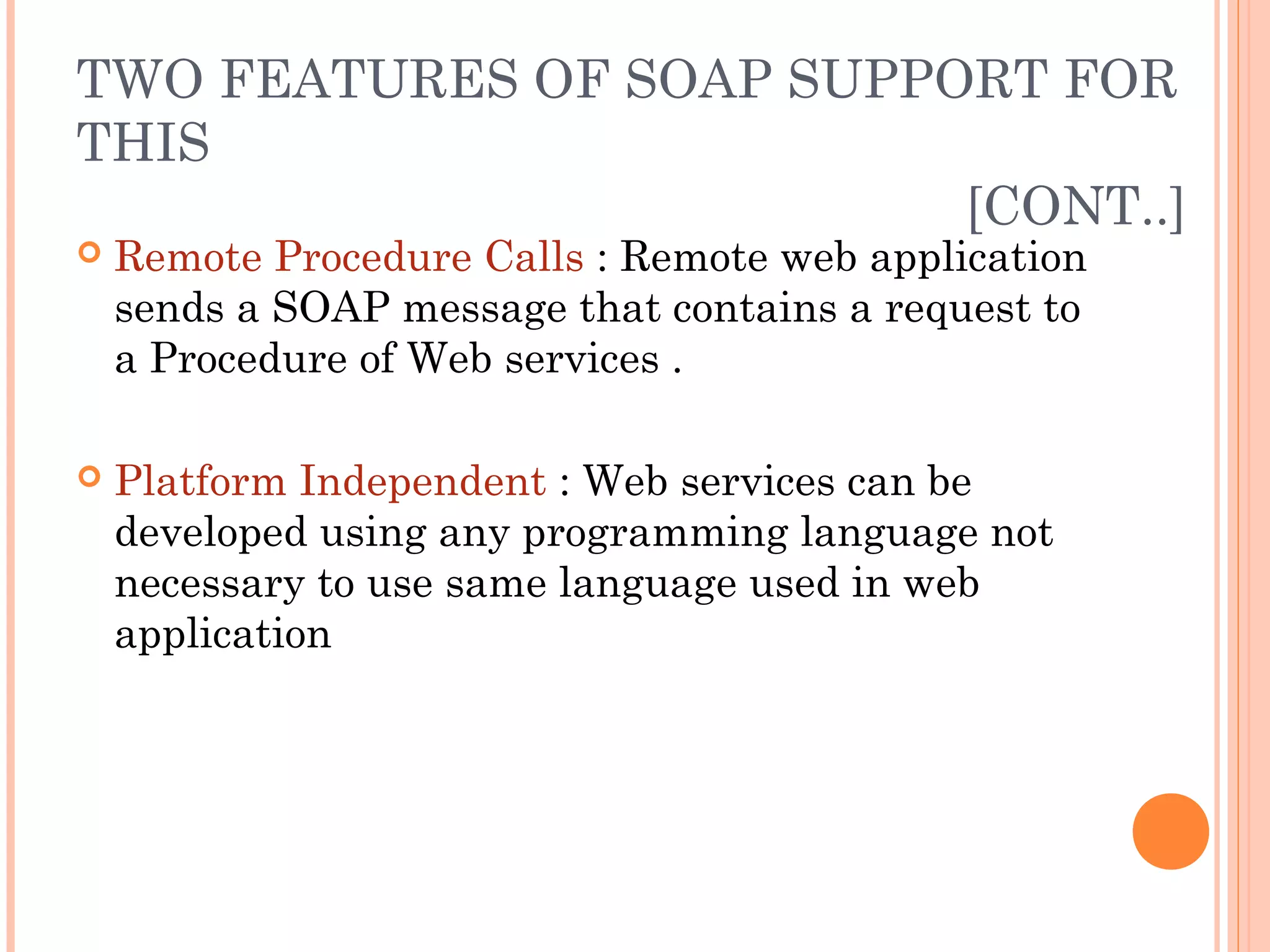 TWO FEATURES OF SOAP SUPPORT FOR THIS

[CONT..]

Remote Procedure Calls : Remote web application sends a SOAP message that contains a request to a Procedure of Web services .

Platform Independent : Web services can be developed using any programming language not necessary to use same language used in web application